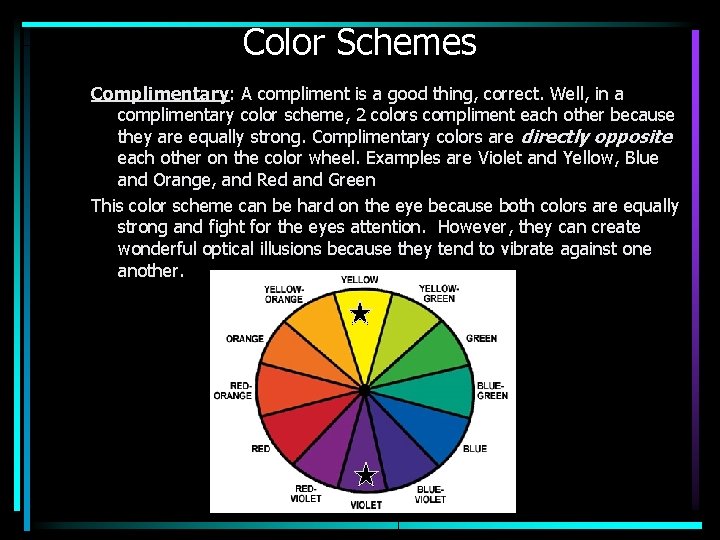 Color Schemes

Complimentary: A compliment is a good thing, correct. Well, in a complimentary color scheme, 2 colors compliment each other because they are equally strong. Complimentary colors are directly opposite each other on the color wheel. Examples are Violet and Yellow, Blue and Orange, and Red and Green

This color scheme can be hard on the eye because both colors are equally strong and fight for the eyes attention. However, they can create wonderful optical illusions because they tend to vibrate against one another.

YELLOW
YELLOW-GREEN
GREEN
BLUE-GREEN
BLUE
BLUE-VIOLET
VIOLET
RED-VIOLET
RED
RED-ORANGE
ORANGE
YELLOW-ORANGE